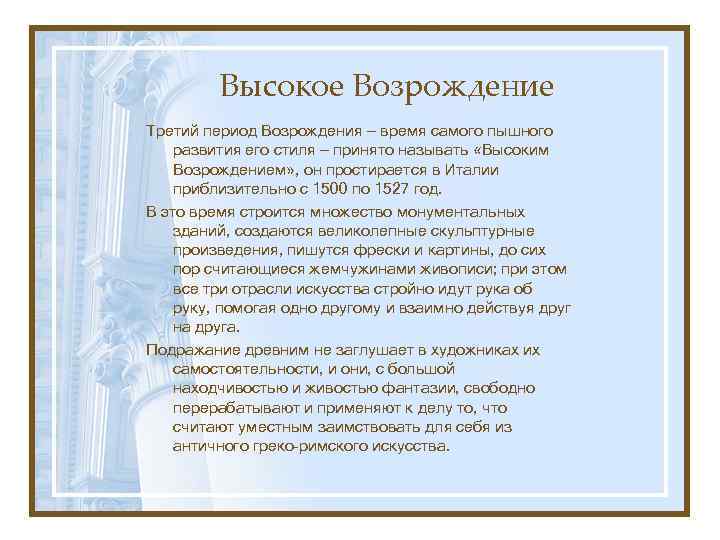 Высокое Возрождение

Третий период Возрождения – время самого пышного развития его стиля – принято называть «Высоким Возрождением», он простирается в Италии приблизительно с 1500 по 1527 год.

В это время строится множество монументальных зданий, создаются великолепные скульптурные произведения, пишутся фрески и картины, до сих пор считающиеся жемчужинами живописи; при этом все три отрасли искусства стройно идут рука об руку, помогая одно другому и взаимно действуя друг на друга.

Подражание древним не заглушает в художниках их самостоятельности, и они, с большой находчивостью и живостью фантазии, свободно перерабатывают и применяют к делу то, что считают уместным заимствовать для себя из античного греко-римского искусства.